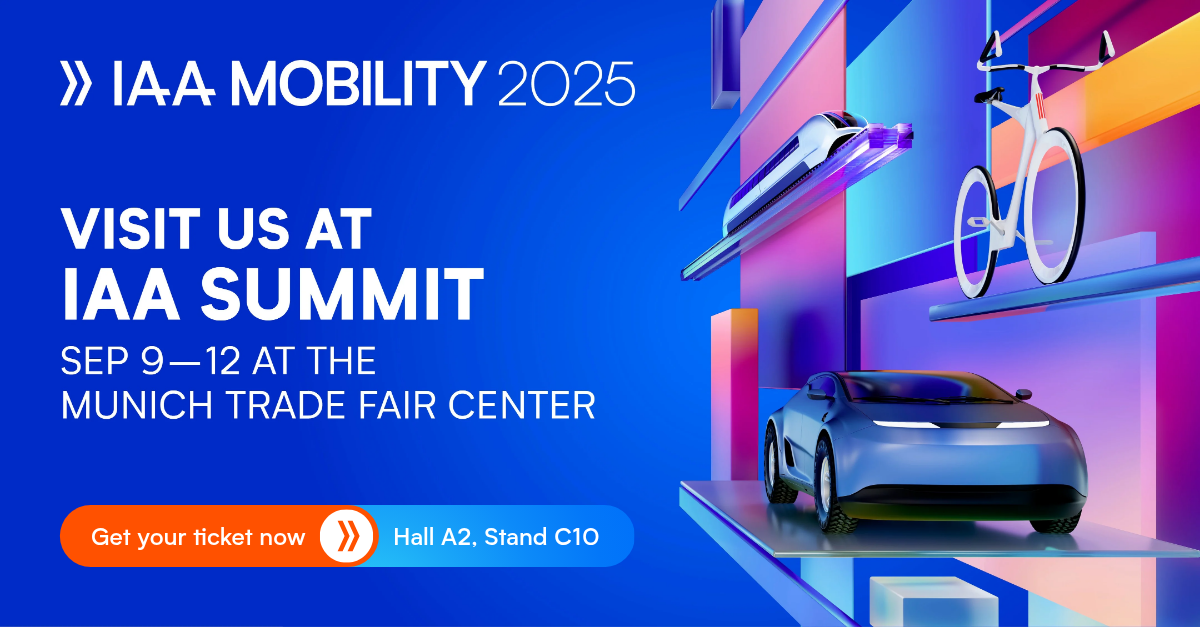 IAA MOBILITY 2025

VISIT US AT
IAA SUMMIT

SEP 9—12 AT THE
MUNICH TRADE FAIR CENTER

Get your ticket now

Hall A2, Stand C10